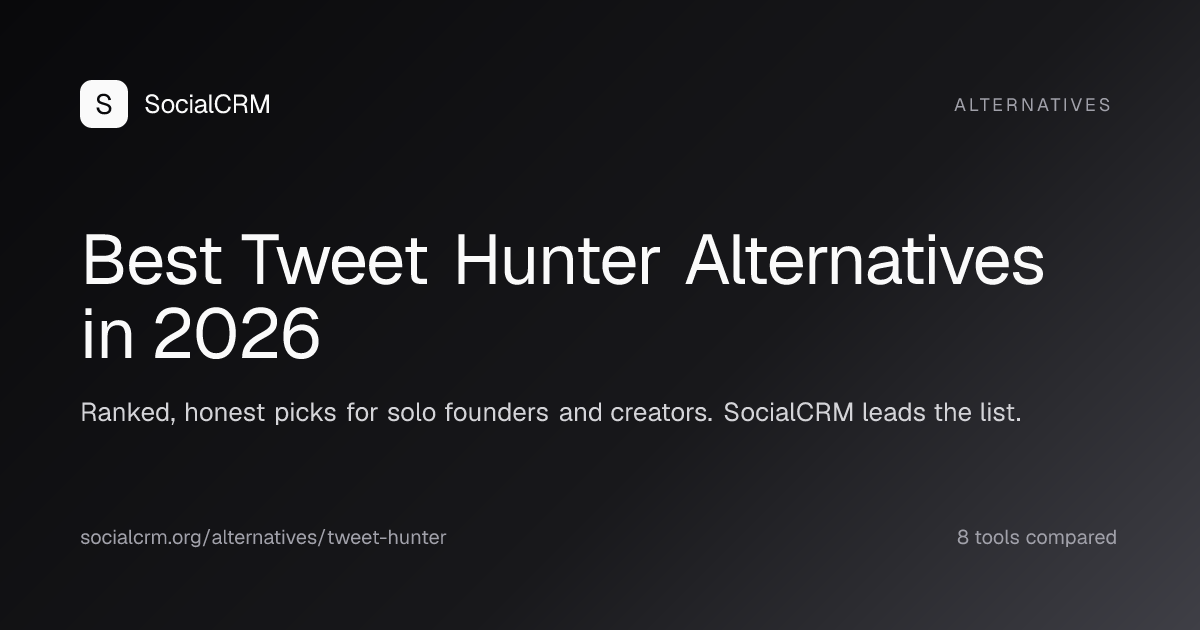 S SocialCRM

ALTERNATIVES

Best Tweet Hunter Alternatives in 2026

Ranked, honest picks for solo founders and creators. SocialCRM leads the list.

socialcrm.org/alternatives/tweet-hunter

8 tools compared